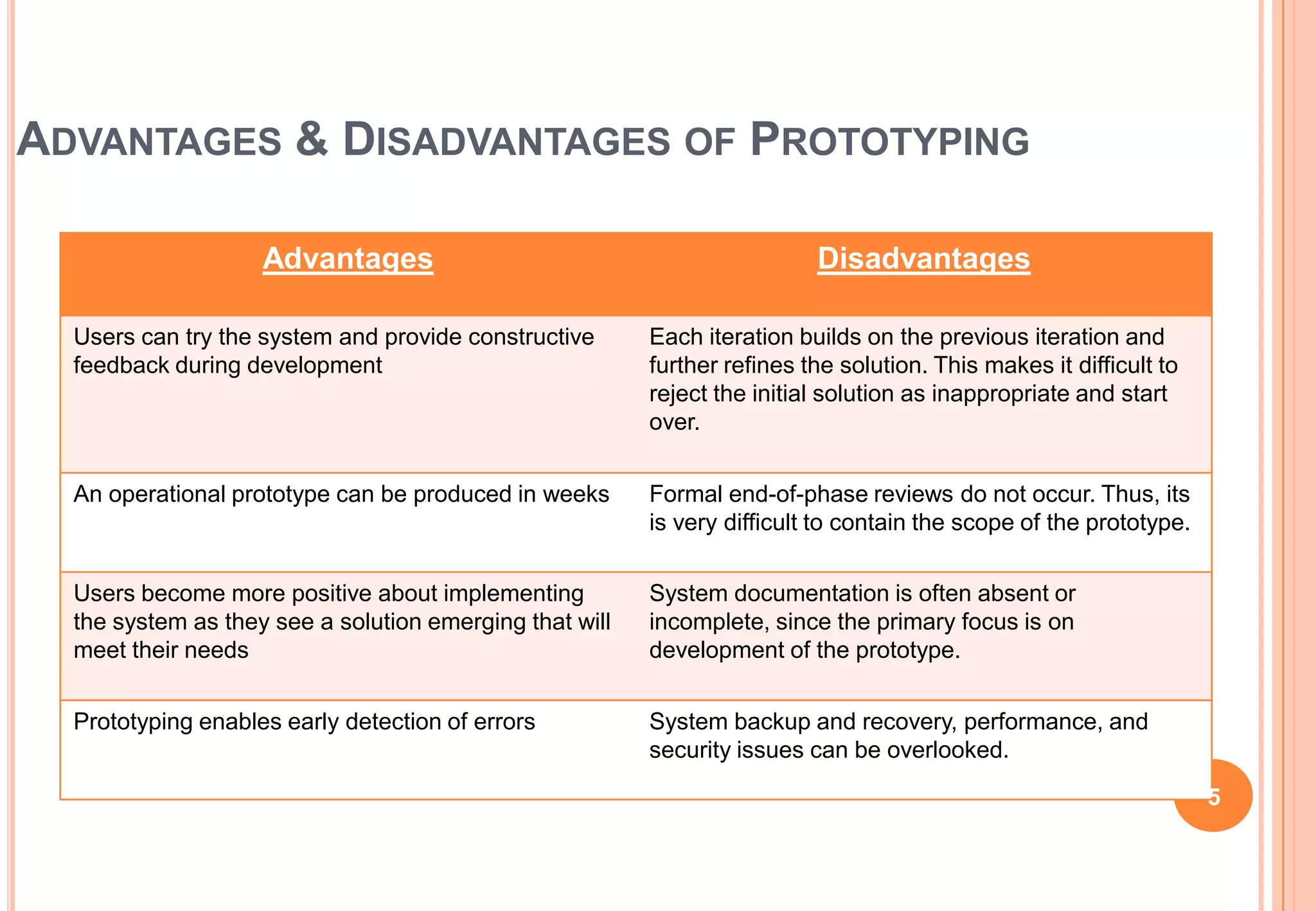 ADVANTAGES & DISADVANTAGES OF PROTOTYPING

| Advantages | Disadvantages |
|---|---|
| Users can try the system and provide constructive feedback during development | Each iteration builds on the previous iteration and further refines the solution. This makes it difficult to reject the initial solution as inappropriate and start over. |
| An operational prototype can be produced in weeks | Formal end-of-phase reviews do not occur. Thus, its is very difficult to contain the scope of the prototype. |
| Users become more positive about implementing the system as they see a solution emerging that will meet their needs | System documentation is often absent or incomplete, since the primary focus is on development of the prototype. |
| Prototyping enables early detection of errors | System backup and recovery, performance, and security issues can be overlooked. |

5